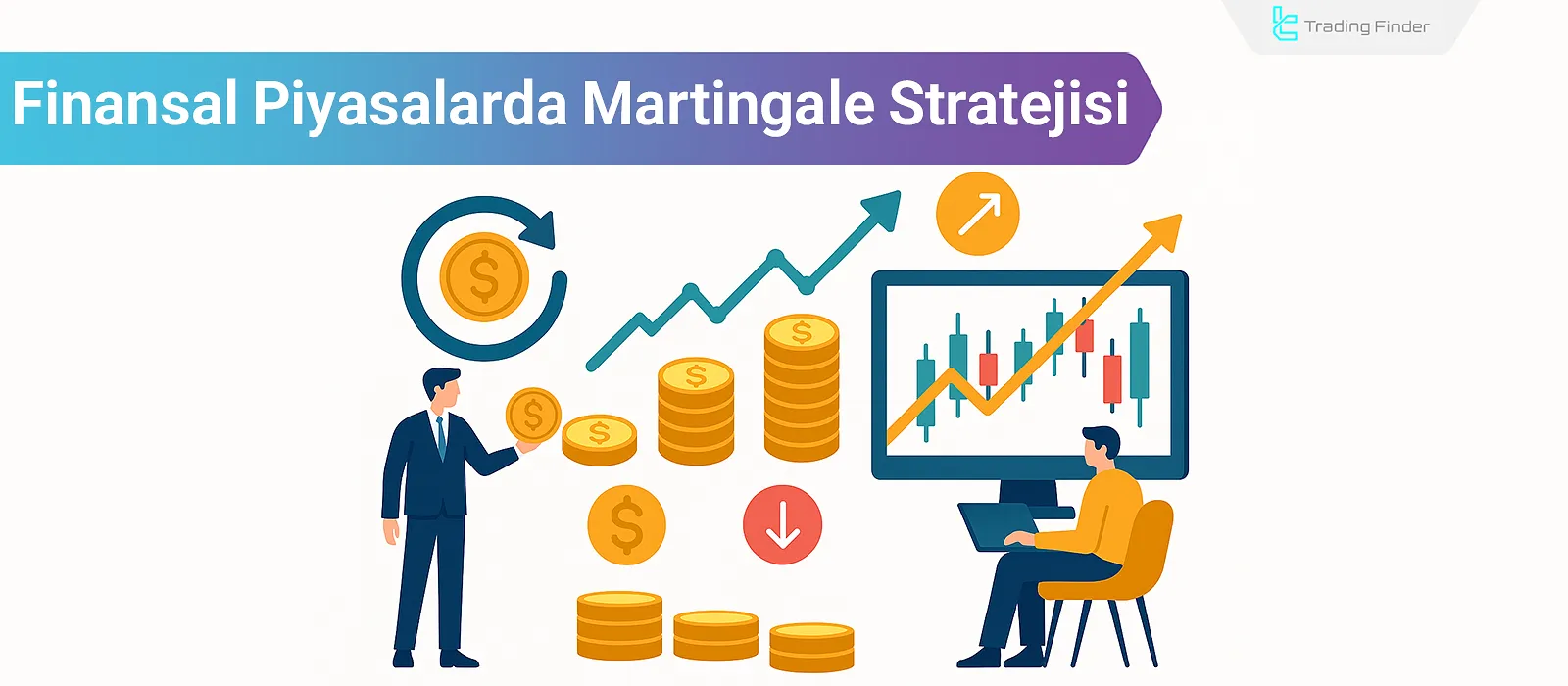 Trading Finder

Finansal Piyasalarda Martingale Stratejisi